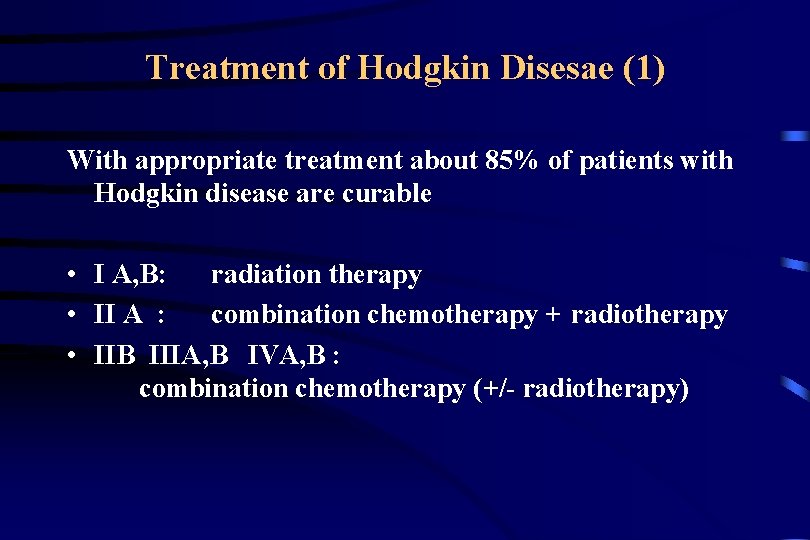 Treatment of Hodgkin Disesae (1)

With appropriate treatment about 85% of patients with Hodgkin disease are curable

• I A,B: radiation therapy
• II A : combination chemotherapy + radiotherapy
• IIB IIIA,B IVA,B :
combination chemotherapy (+/- radiotherapy)